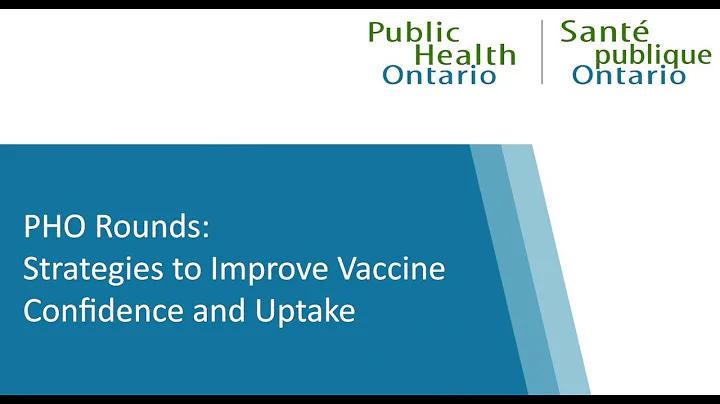 Public Health Ontario
Santé publique Ontario

PHO Rounds:
Strategies to Improve Vaccine Confidence and Uptake